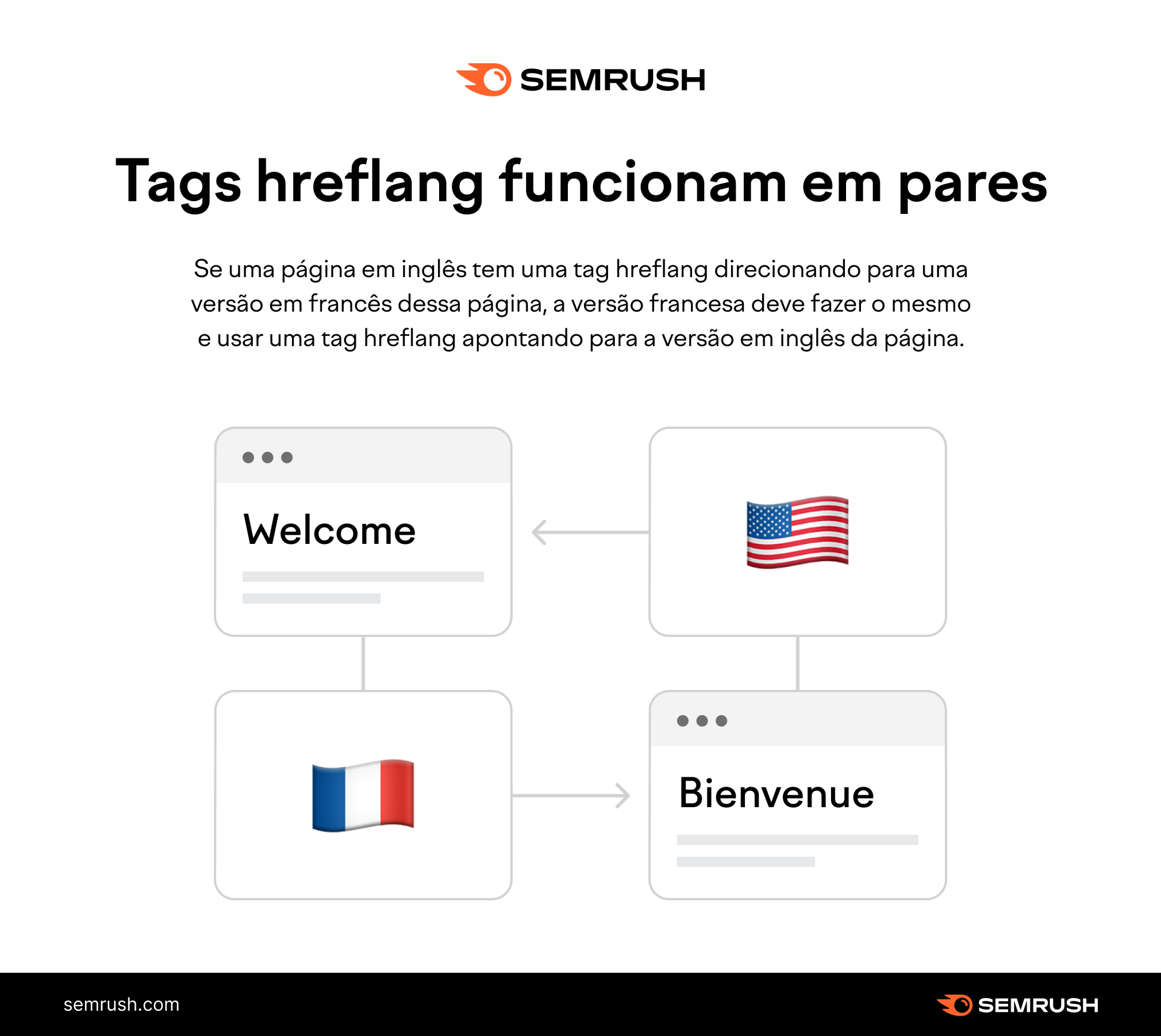 SEMRUSH

Tags hreflang funcionam em pares

Se uma página em inglês tem uma tag hreflang direcionando para uma versão em francês dessa página, a versão francesa deve fazer o mesmo e usar uma tag hreflang apontando para a versão em inglês da página.

Welcome

Bienvenue

semrush.com

SEMRUSH